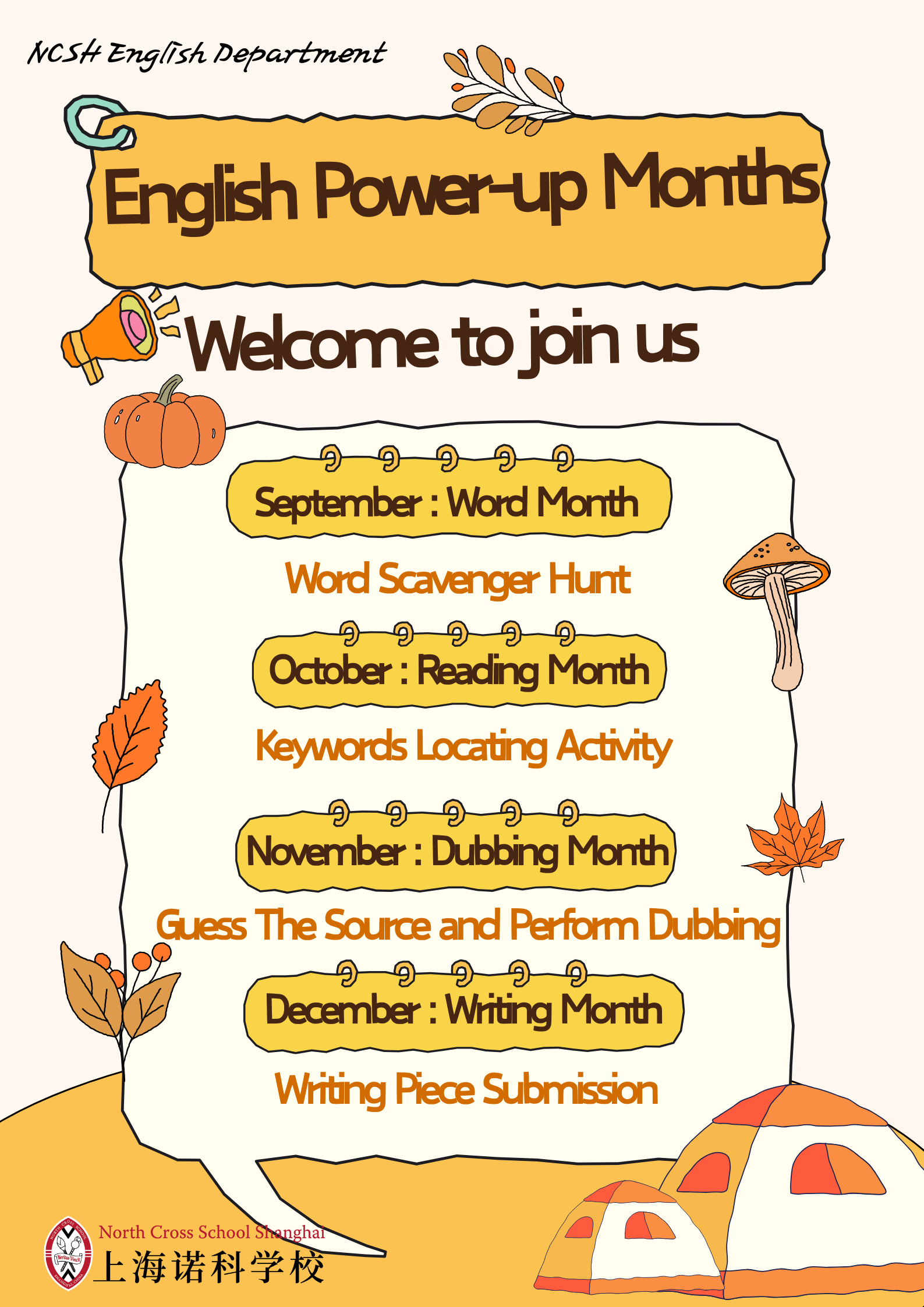 NCSH English Department

English Power-up Months

Welcome to join us

September : Word Month

Word Scavenger Hunt

October : Reading Month

Keywords Locating Activity

November : Dubbing Month

Guess The Source and Perform Dubbing

December : Writing Month

Writing Piece Submission

North Cross School Shanghai
上海诺科学校